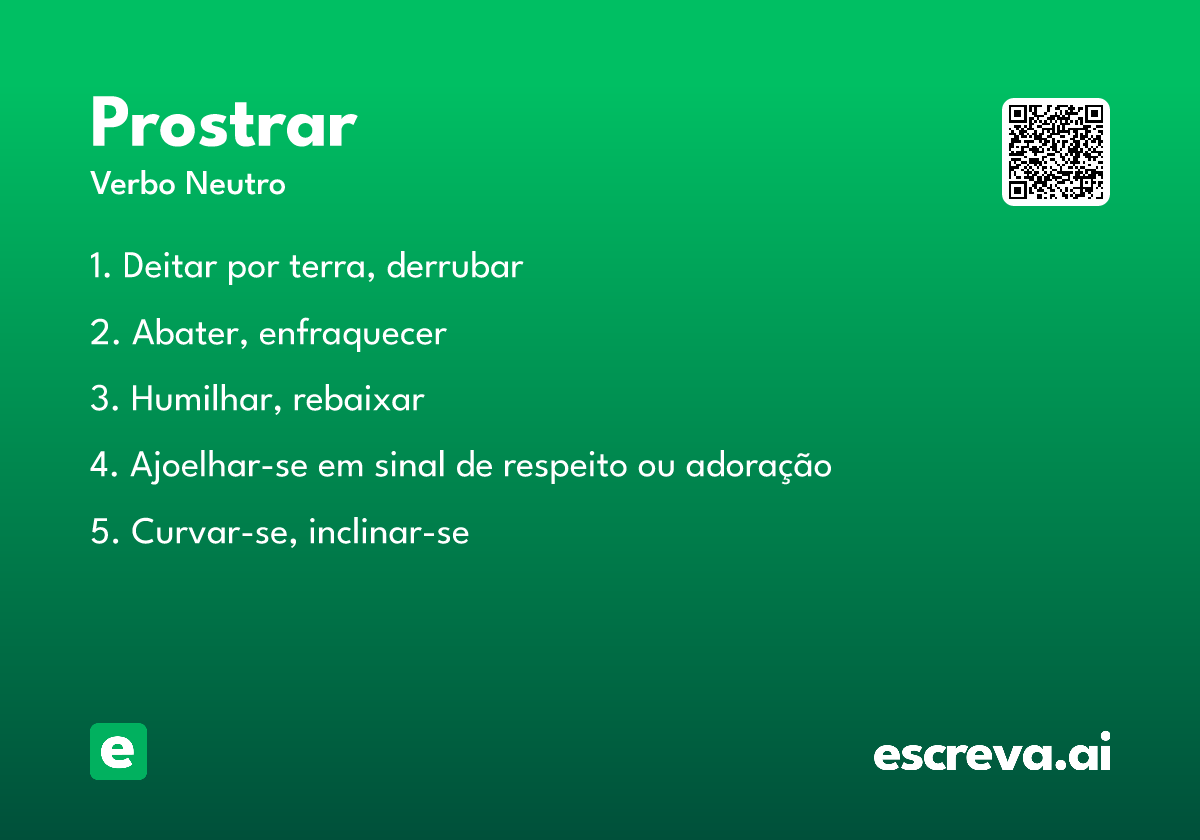 Prostrar
Verbo Neutro

1. Deitar por terra, derrubar

2. Abater, enfraquecer

3. Humilhar, rebaixar

4. Ajoelhar-se em sinal de respeito ou adoração

5. Curvar-se, inclinar-se

e

escreva.ai